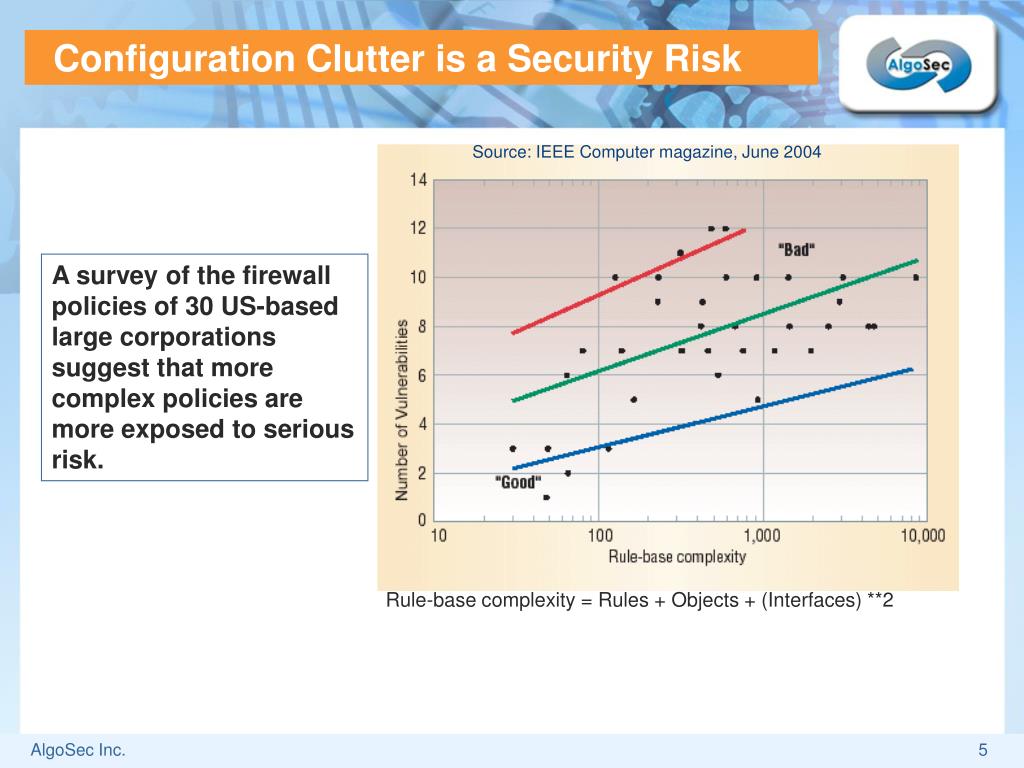 Configuration Clutter is a Security Risk

AlgoSec

A survey of the firewall policies of 30 US-based large corporations suggest that more complex policies are more exposed to serious risk.

Source: IEEE Computer magazine, June 2004

14
12
10
8
6
4
2
0
Number of Vulnerabilities

"Bad"
"Good"

10
100
1,000
10,000
Rule-base complexity

Rule-base complexity = Rules + Objects + (Interfaces) **2

AlgoSec Inc.

5